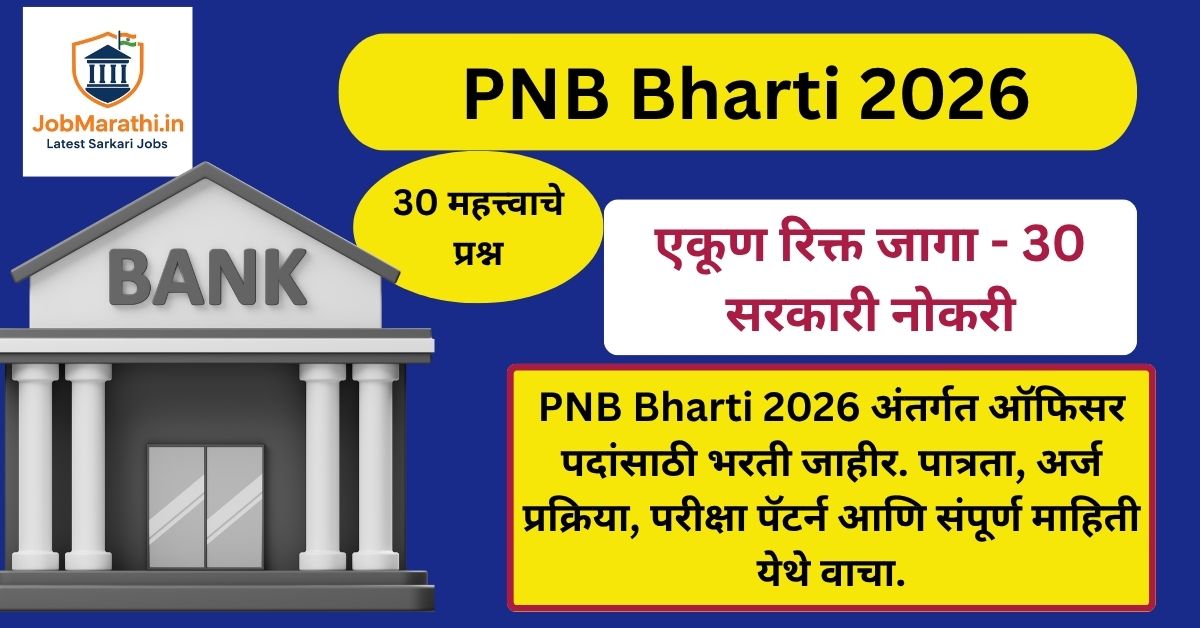 JobMarathi.in
Latest Sarkari Jobs

PNB Bharti 2026

30 महत्त्वाचे प्रश्न

BANK

एकूण रिक्त जागा - 30
सरकारी नोकरी

PNB Bharti 2026 अंतर्गत ऑफिसर पदांसाठी भरती जाहीर. पात्रता, अर्ज प्रक्रिया, परीक्षा पॅटर्न आणि संपूर्ण माहिती येथे वाचा.